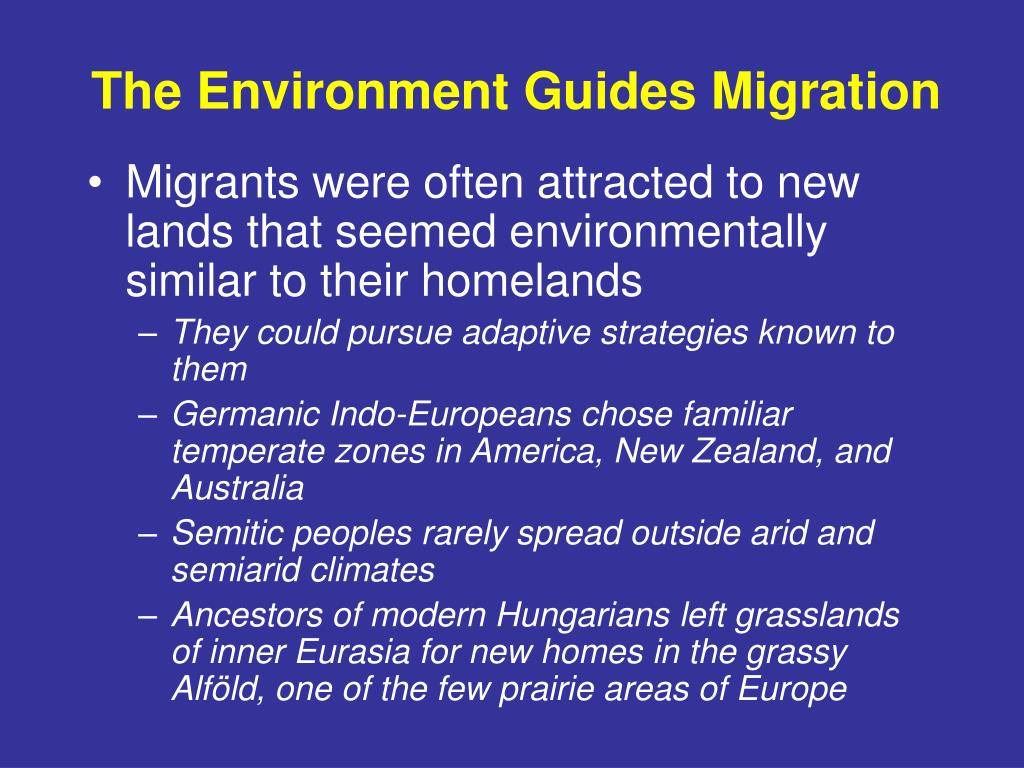 The Environment Guides Migration

• Migrants were often attracted to new lands that seemed environmentally similar to their homelands
– They could pursue adaptive strategies known to them
– Germanic Indo-Europeans chose familiar temperate zones in America, New Zealand, and Australia
– Semitic peoples rarely spread outside arid and semiarid climates
– Ancestors of modern Hungarians left grasslands of inner Eurasia for new homes in the grassy Alföld, one of the few prairie areas of Europe